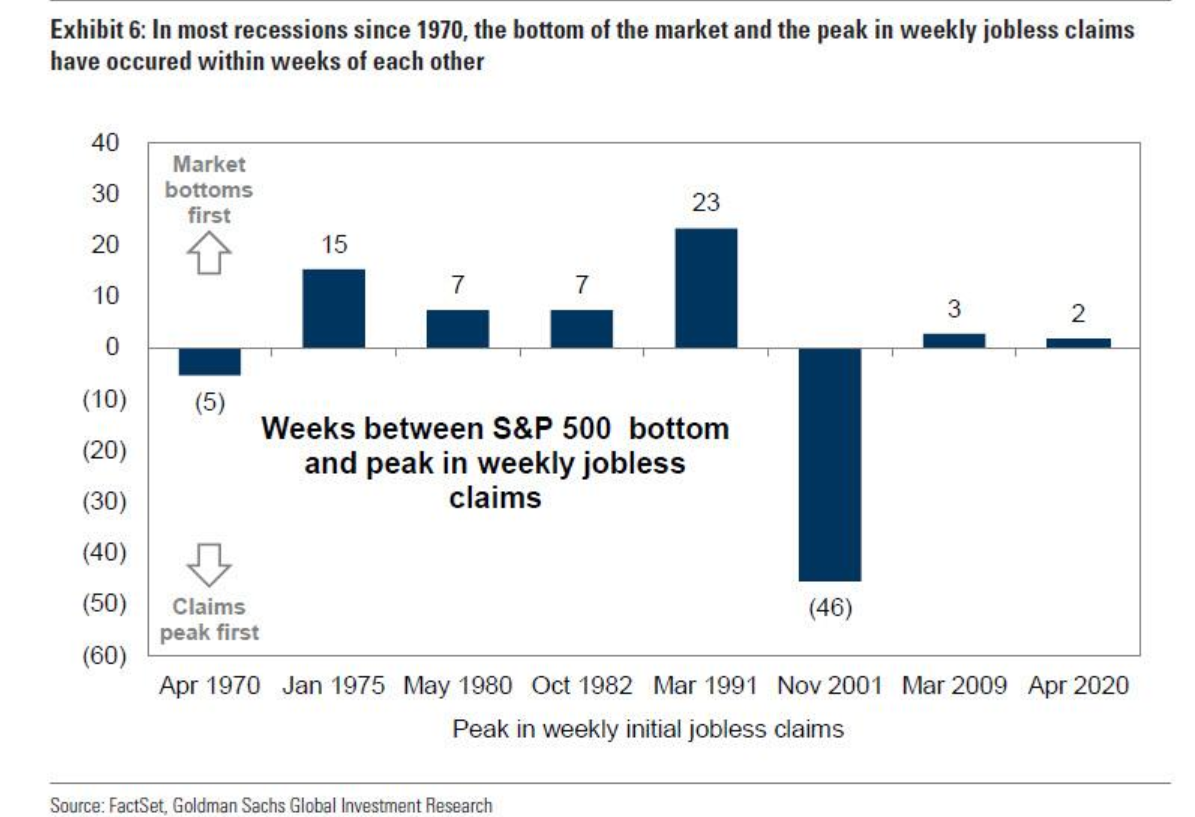 Exhibit 6: In most recessions since 1970, the bottom of the market and the peak in weekly jobless claims have occured within weeks of each other

40
30
20
10
0
(10)
(20)
(30)
(40)
(50)
(60)

Market bottoms first

Claims peak first

(5)
15
7
7
23
(46)
3
2

Weeks between S&P 500 bottom and peak in weekly jobless claims

Apr 1970 Jan 1975 May 1980 Oct 1982 Mar 1991 Nov 2001 Mar 2009 Apr 2020

Peak in weekly initial jobless claims

Source: FactSet, Goldman Sachs Global Investment Research